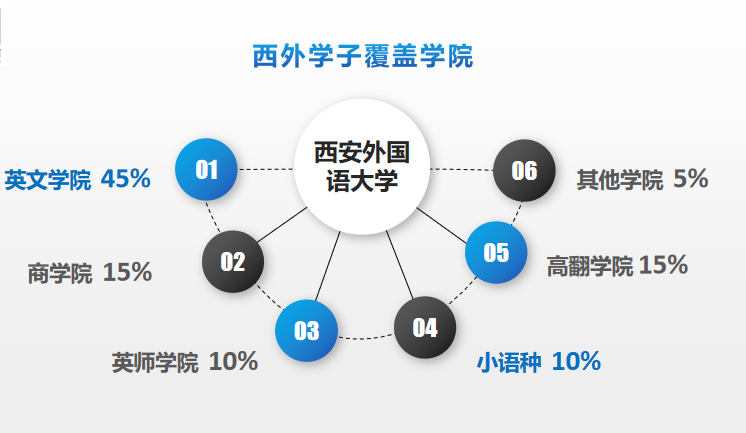 西外学子覆盖学院

西安外国语大学

01
英文学院 45%

02
商学院 15%

03
英师学院 10%

04
小语种 10%

05
高翻学院 15%

06
其他学院 5%